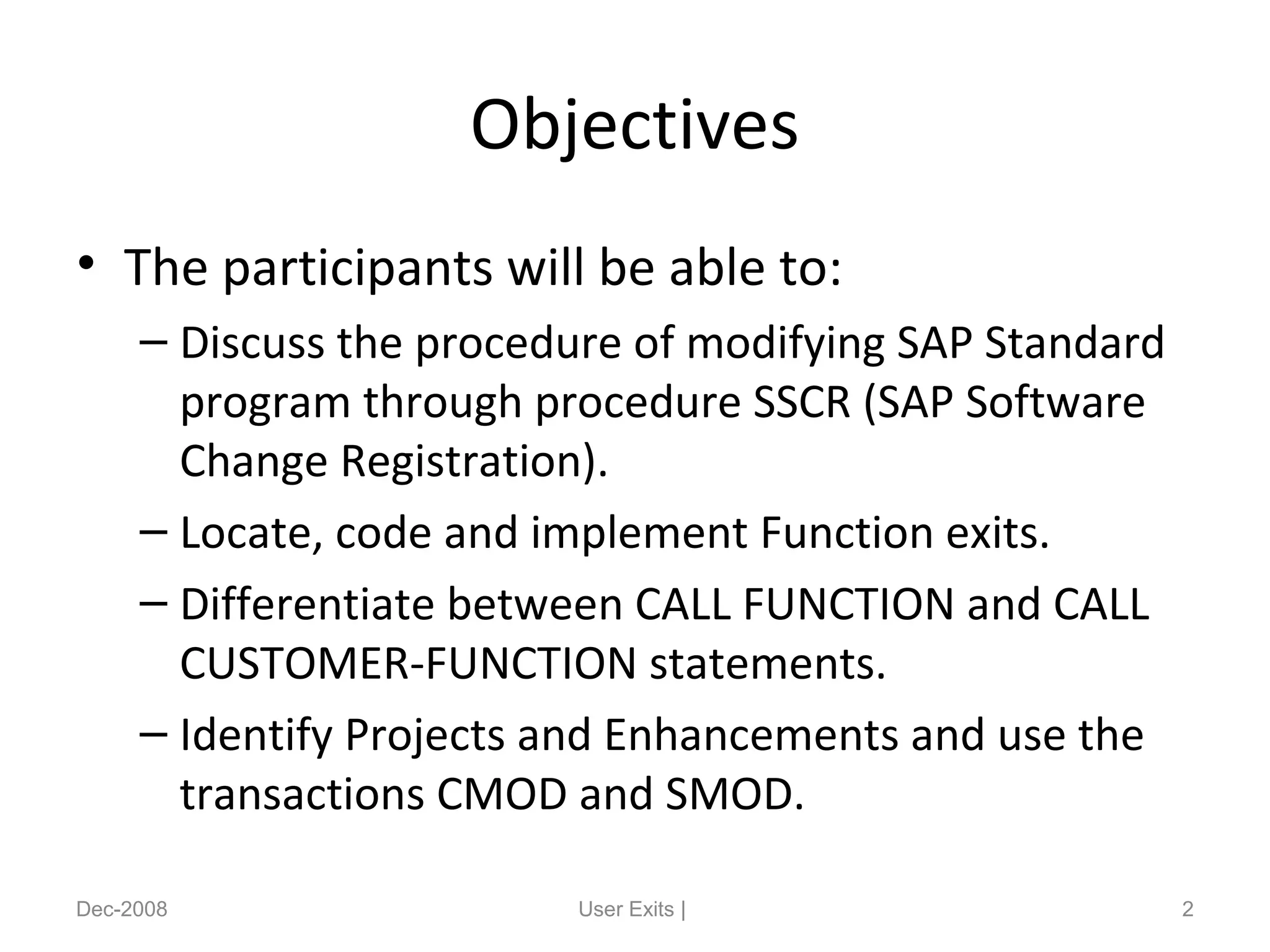 Objectives

• The participants will be able to:

– Discuss the procedure of modifying SAP Standard program through procedure SSCR (SAP Software Change Registration).

– Locate, code and implement Function exits.

– Differentiate between CALL FUNCTION and CALL CUSTOMER-FUNCTION statements.

– Identify Projects and Enhancements and use the transactions CMOD and SMOD.

Dec-2008

User Exits |

2